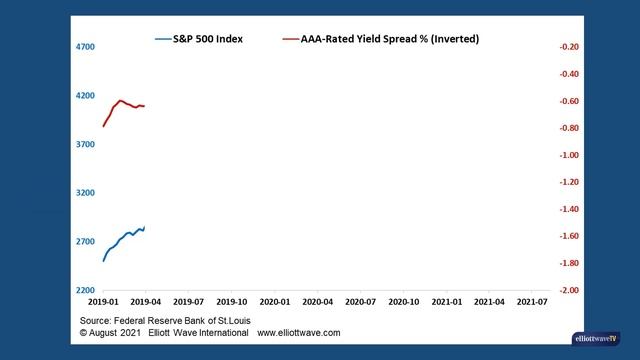 S&P 500 Index

AAA-Rated Yield Spread % (Inverted)

4700
4200
3700
3200
2700
2200

-0.20
-0.40
-0.60
-0.80
-1.00
-1.20
-1.40
-1.60
-1.80
-2.00

2019-01
2019-04
2019-07
2019-10
2020-01
2020-04
2020-07
2020-10
2021-01
2021-04
2021-07

Source: Federal Reserve Bank of St.Louis
© August 2021 Elliott Wave International www.elliottwave.com

elliottwaveTV